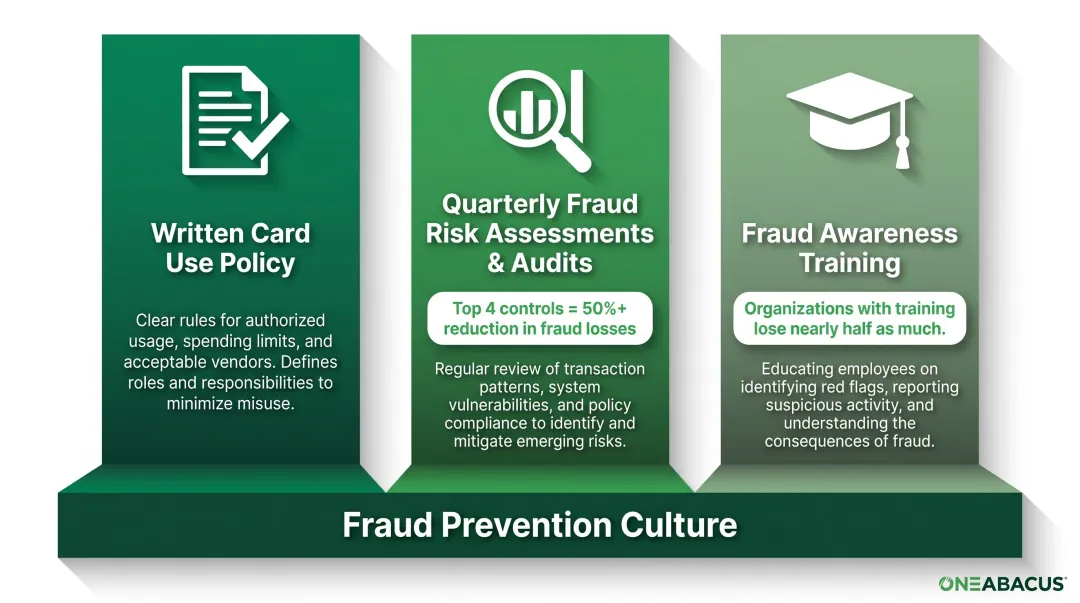 Written Card Use Policy

Clear rules for authorized usage, spending limits, and acceptable vendors. Defines roles and responsibilities to minimize misuse.

Quarterly Fraud Risk Assessments & Audits

Top 4 controls = 50%+ reduction in fraud losses

Regular review of transaction patterns, system vulnerabilities, and policy compliance to identify and mitigate emerging risks.

Fraud Awareness Training

Organizations with training lose nearly half as much.

Educating employees on identifying red flags, reporting suspicious activity, and understanding the consequences of fraud.

Fraud Prevention Culture

ONEABACUS